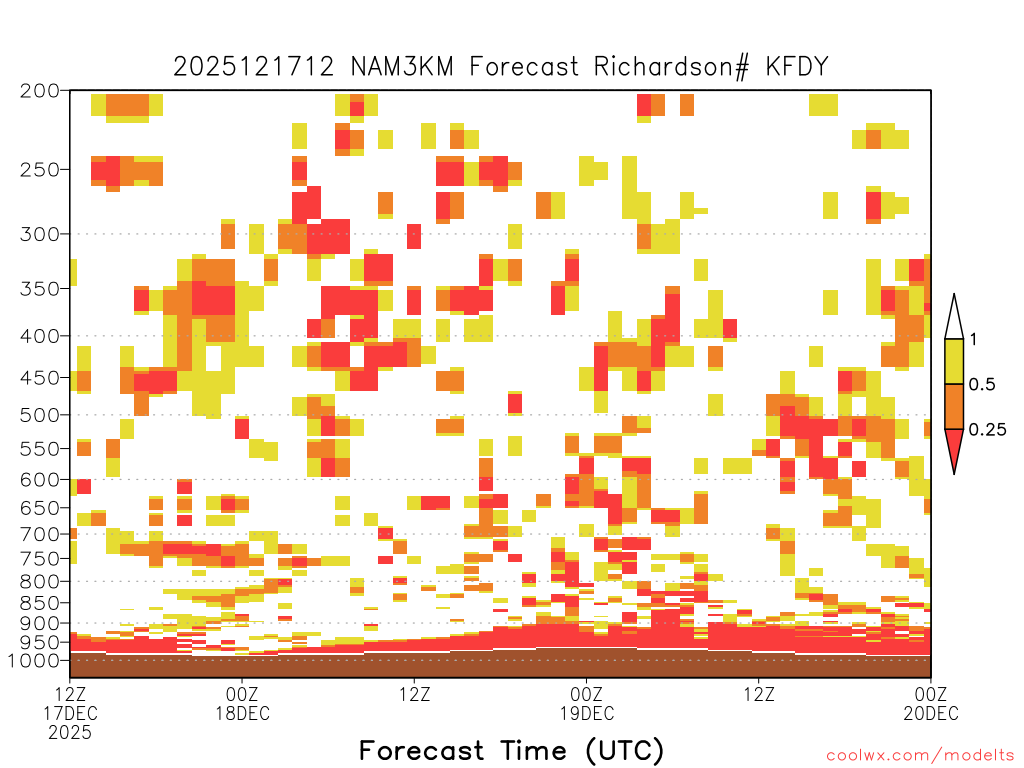 2025121712 NAM3KM Forecast Richardson# KFDY

200
250
300
350
400
450
500
550
600
650
700
750
800
850
900
950
1000

1
0.5
0.25

12Z 17DEC 2025
00Z 18DEC
12Z
00Z 19DEC
12Z
00Z 20DEC

Forecast Time (UTC)

coolwx.com/modelts